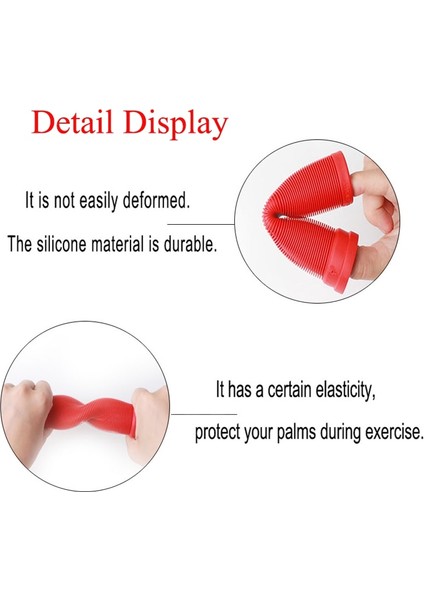 Detail Display

It is not easily deformed.

The silicone material is durable.

It has a certain elasticity,

protect your palms during exercise.